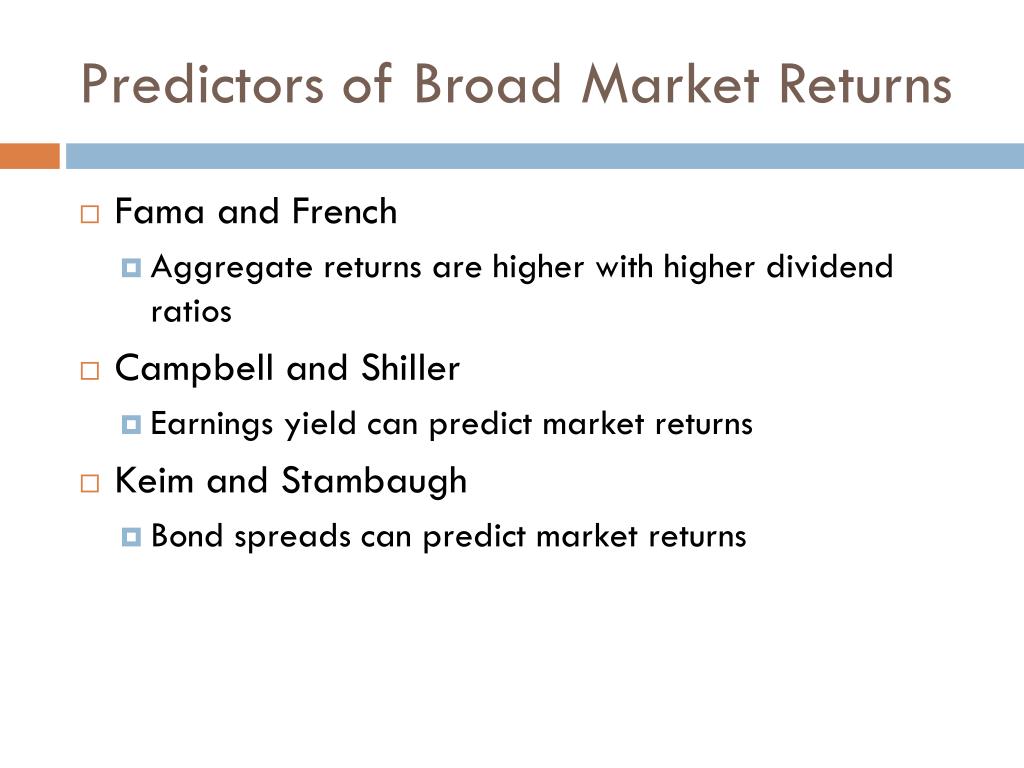 Predictors of Broad Market Returns

Fama and French

Aggregate returns are higher with higher dividend ratios

Campbell and Shiller

Earnings yield can predict market returns

Keim and Stambaugh

Bond spreads can predict market returns